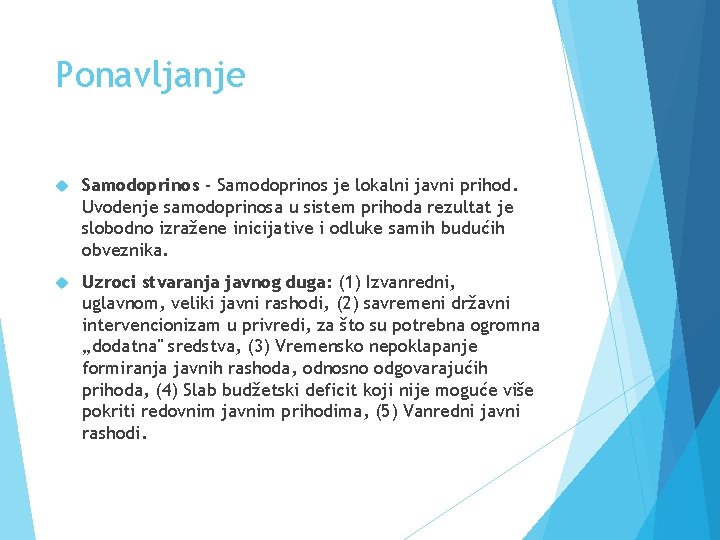 Ponavljanje

Samodoprinos - Samodoprinos je lokalni javni prihod. Uvođenje samodoprinosa u sistem prihoda rezultat je slobodno izražene inicijative i odluke samih budućih obveznika.

Uzroci stvaranja javnog duga: (1) Izvanredni, uglavnom, veliki javni rashodi, (2) savremeni državni intervencionizam u privredi, za što su potrebna ogromna „dodatna" sredstva, (3) Vremensko nepoklapanje formiranja javnih rashoda, odnosno odgovarajućih prihoda, (4) Slab budžetski deficit koji nije moguće više pokriti redovnim javnim prihodima, (5) Vanredni javni rashodi.